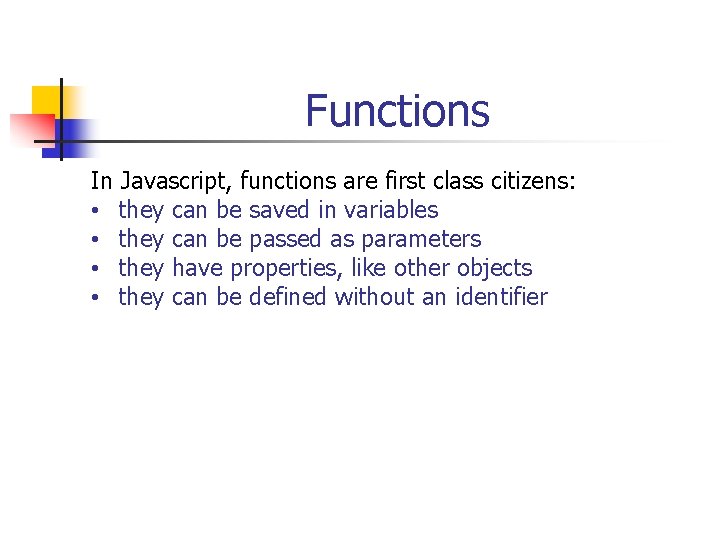 Functions

In Javascript, functions are first class citizens:
• they can be saved in variables
• they can be passed as parameters
• they have properties, like other objects
• they can be defined without an identifier